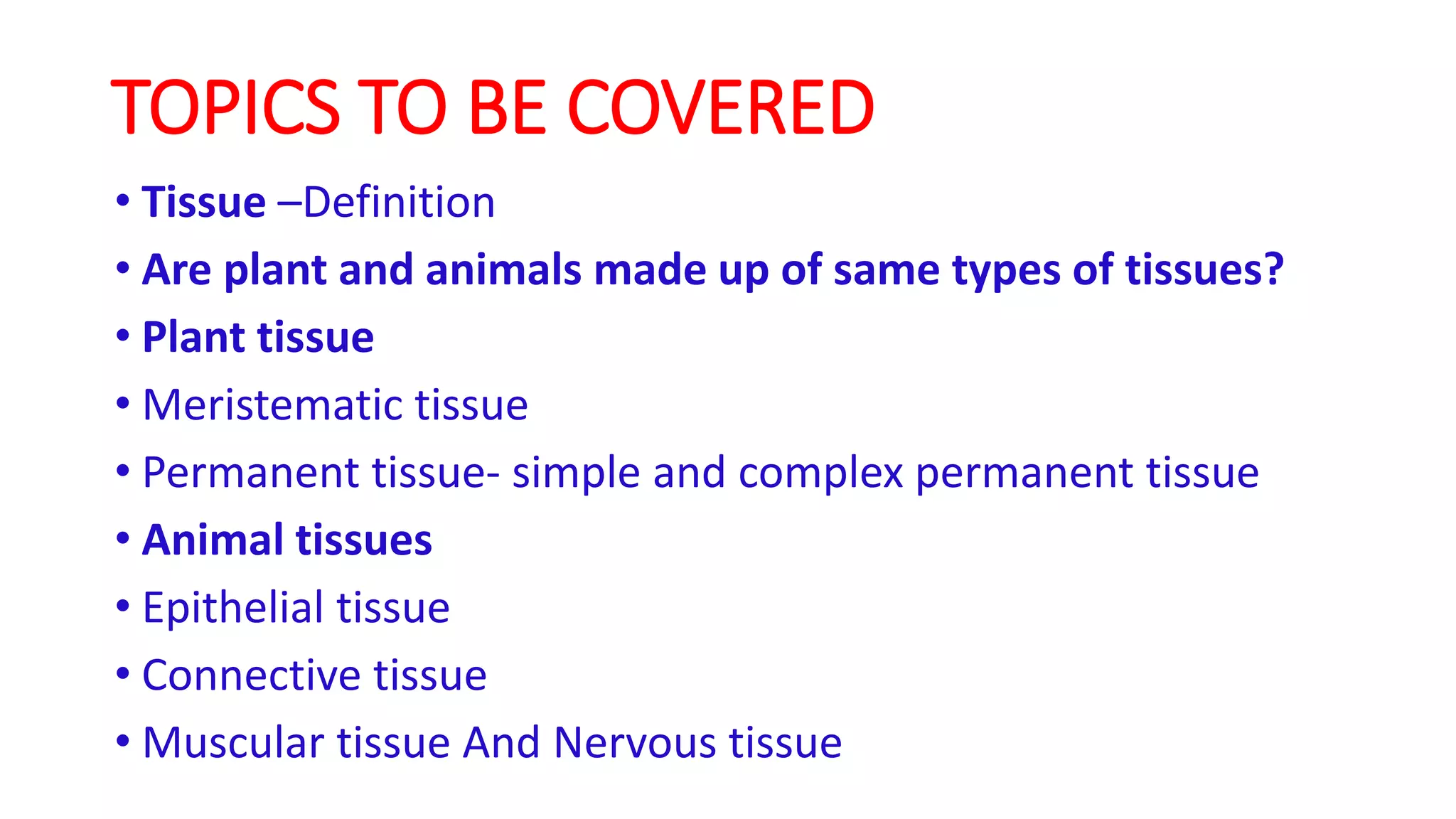 TOPICS TO BE COVERED

• Tissue –Definition
• Are plant and animals made up of same types of tissues?
• Plant tissue
• Meristematic tissue
• Permanent tissue- simple and complex permanent tissue
• Animal tissues
• Epithelial tissue
• Connective tissue
• Muscular tissue And Nervous tissue